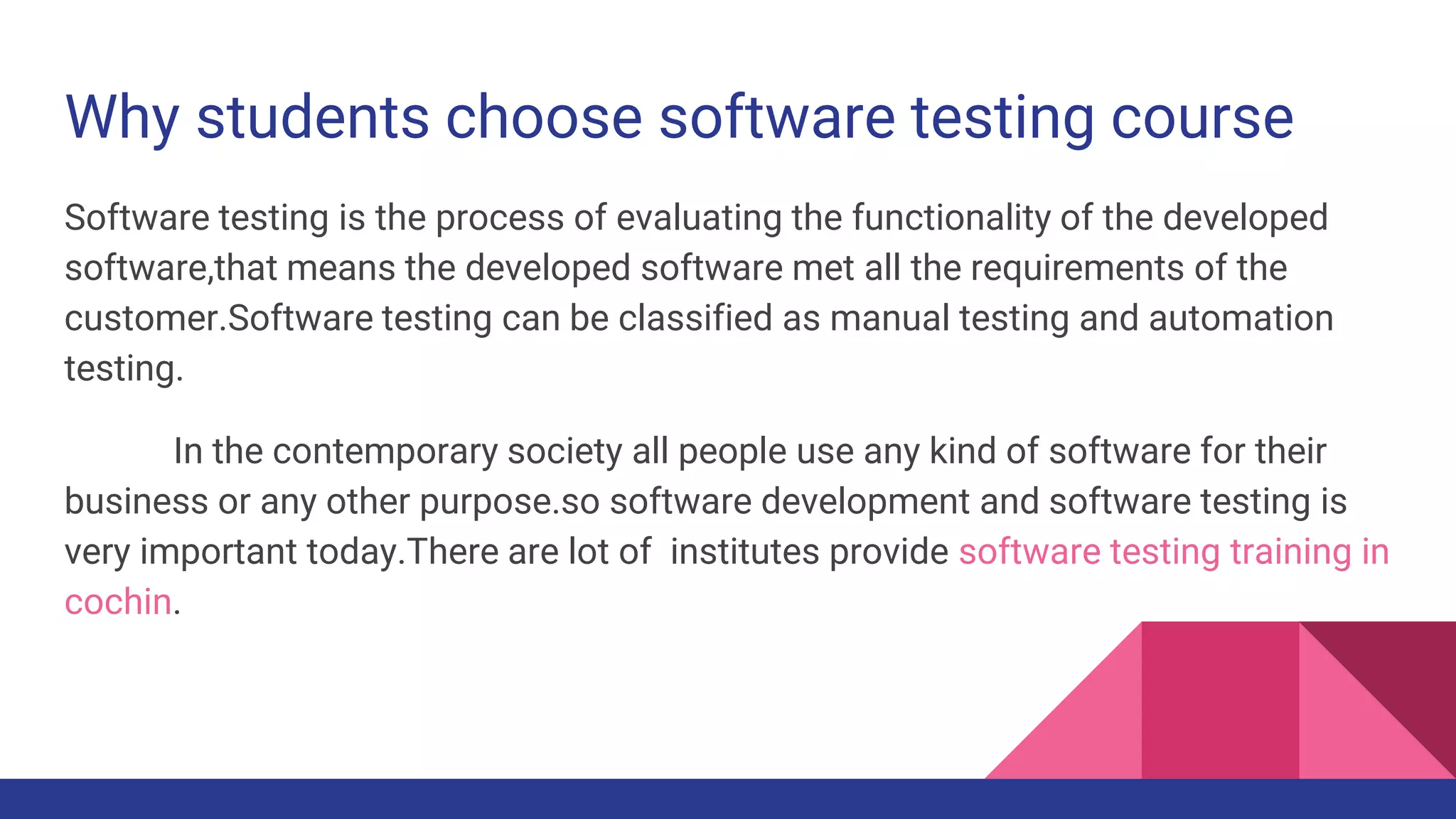 Why students choose software testing course

Software testing is the process of evaluating the functionality of the developed software,that means the developed software met all the requirements of the customer.Software testing can be classified as manual testing and automation testing.

In the contemporary society all people use any kind of software for their business or any other purpose.so software development and software testing is very important today.There are lot of institutes provide software testing training in cochin.